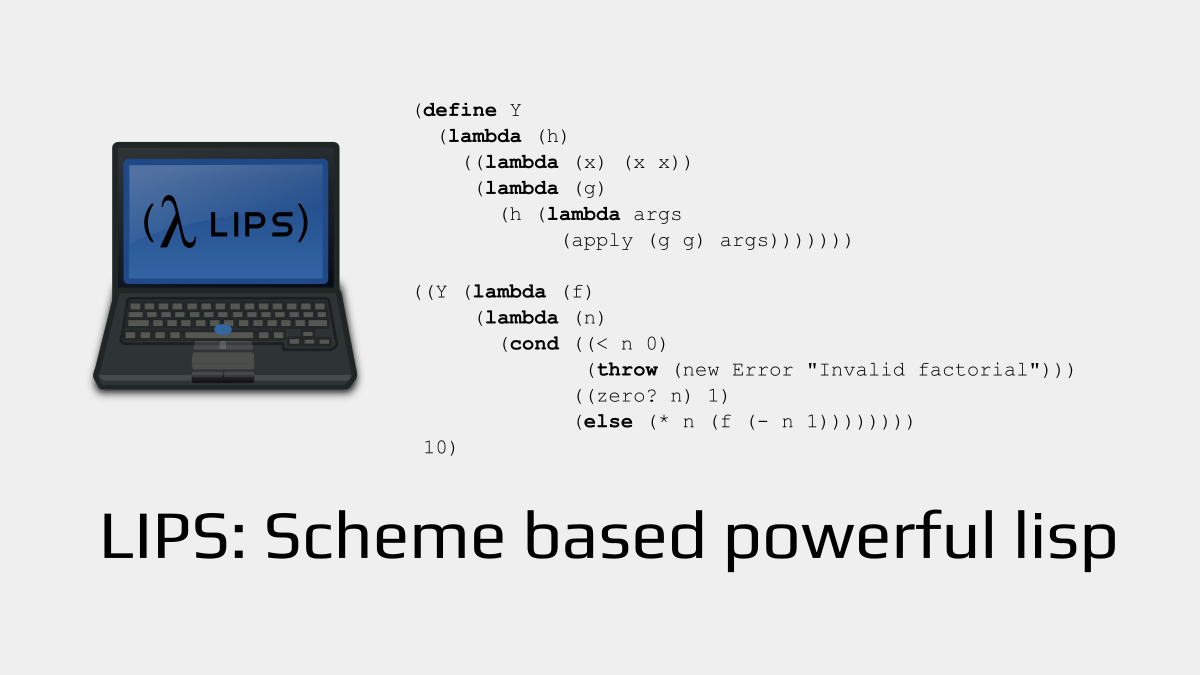 (λ LIPS)

(define Y
  (lambda (h)
    ((lambda (x) (x x))
     (lambda (g)
       (h (lambda args
            (apply (g g) args)))))))

((Y (lambda (f)
     (lambda (n)
       (cond ((< n 0)
              (throw (new Error "Invalid factorial")))
             ((zero? n) 1)
             (else (* n (f (- n 1))))))))
 10)

LIPS: Scheme based powerful lisp